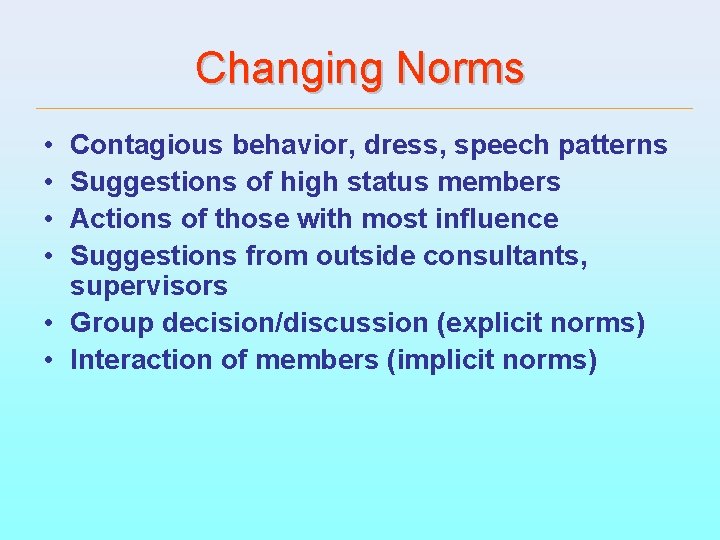 Changing Norms

• Contagious behavior, dress, speech patterns
• Suggestions of high status members
• Actions of those with most influence
• Suggestions from outside consultants, supervisors
• Group decision/discussion (explicit norms)
• Interaction of members (implicit norms)